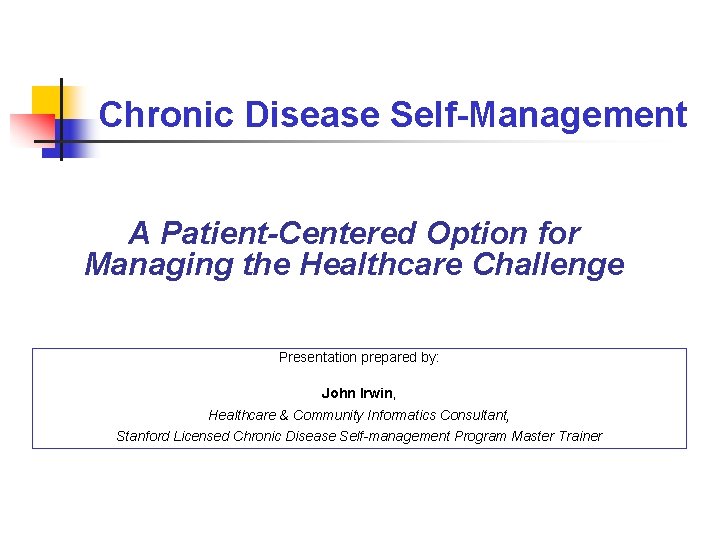 Chronic Disease Self-Management

A Patient-Centered Option for Managing the Healthcare Challenge

Presentation prepared by:

John Irwin,

Healthcare & Community Informatics Consultant,

Stanford Licensed Chronic Disease Self-management Program Master Trainer